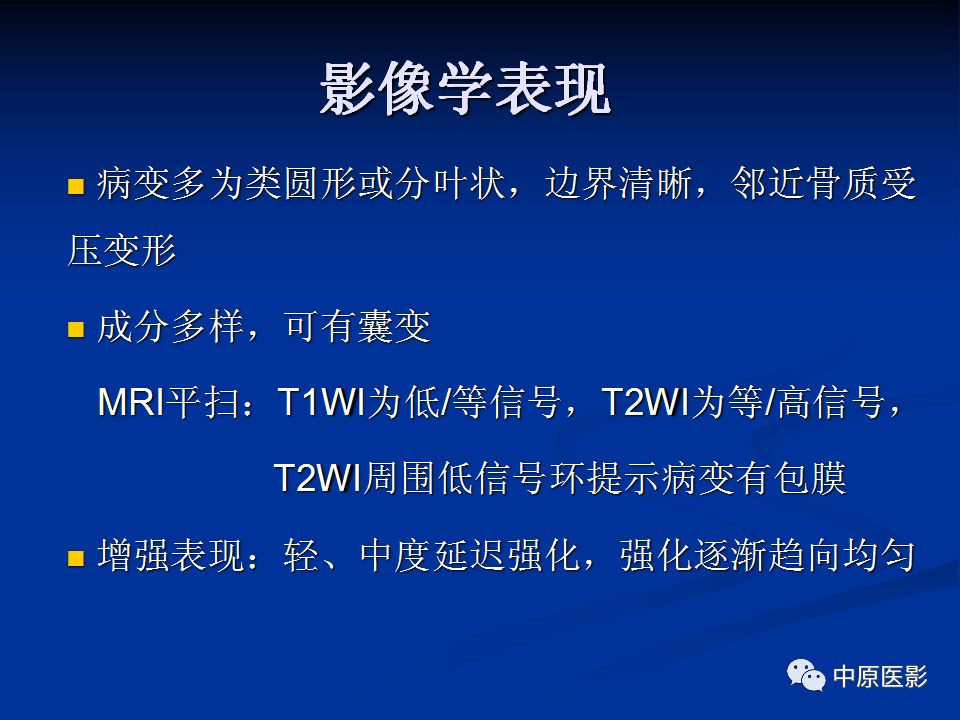 影像学表现

■ 病变多为类圆形或分叶状，边界清晰，邻近骨质受压变形

■ 成分多样，可有囊变

MRI平扫：T1WI为低/等信号，T2WI为等/高信号，

T2WI周围低信号环提示病变有包膜

■ 增强表现：轻、中度延迟强化，强化逐渐趋向均匀

中原医影